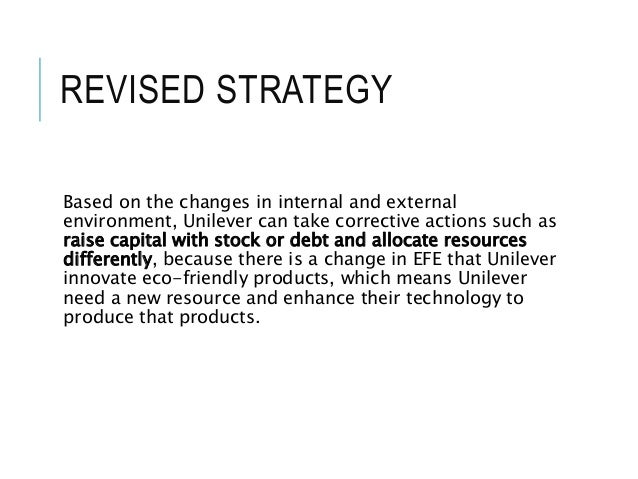 REVISED STRATEGY

Based on the changes in internal and external environment, Unilever can take corrective actions such as raise capital with stock or debt and allocate resources differently, because there is a change in EFE that Unilever innovate eco-friendly products, which means Unilever need a new resource and enhance their technology to produce that products.